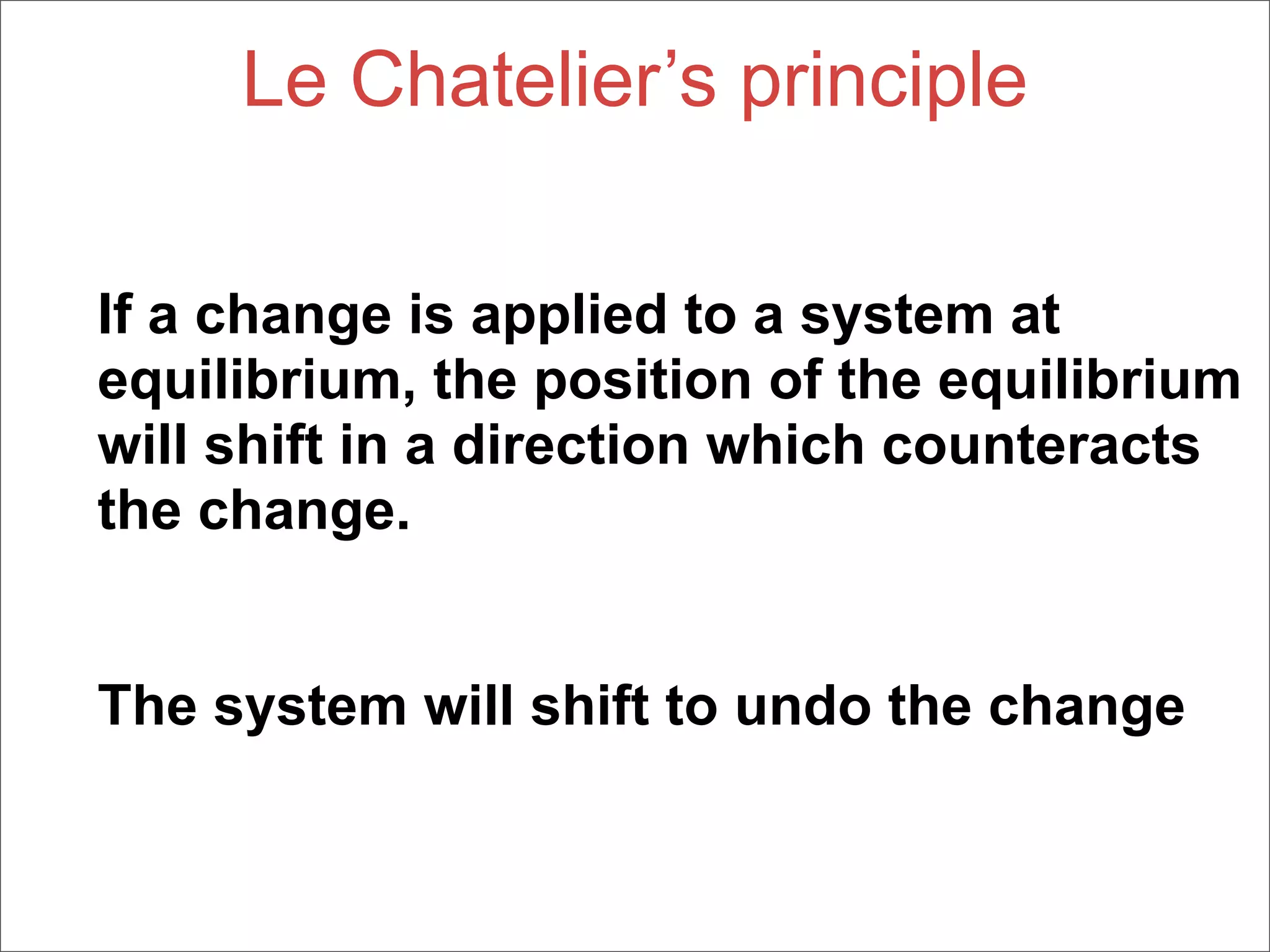 Le Chatelier’s principle

If a change is applied to a system at equilibrium, the position of the equilibrium will shift in a direction which counteracts the change.

The system will shift to undo the change